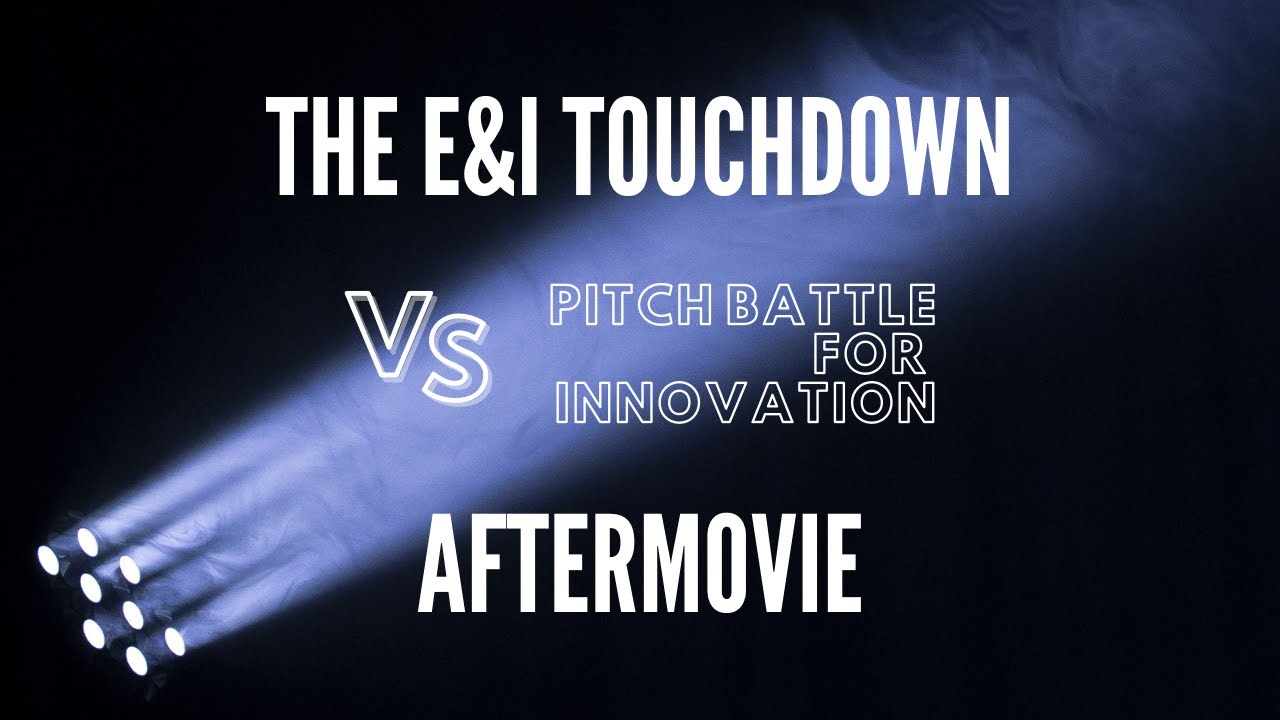 THE E&I TOUCHDOWN

VS

PITCH BATTLE FOR INNOVATION

AFTERMOVIE